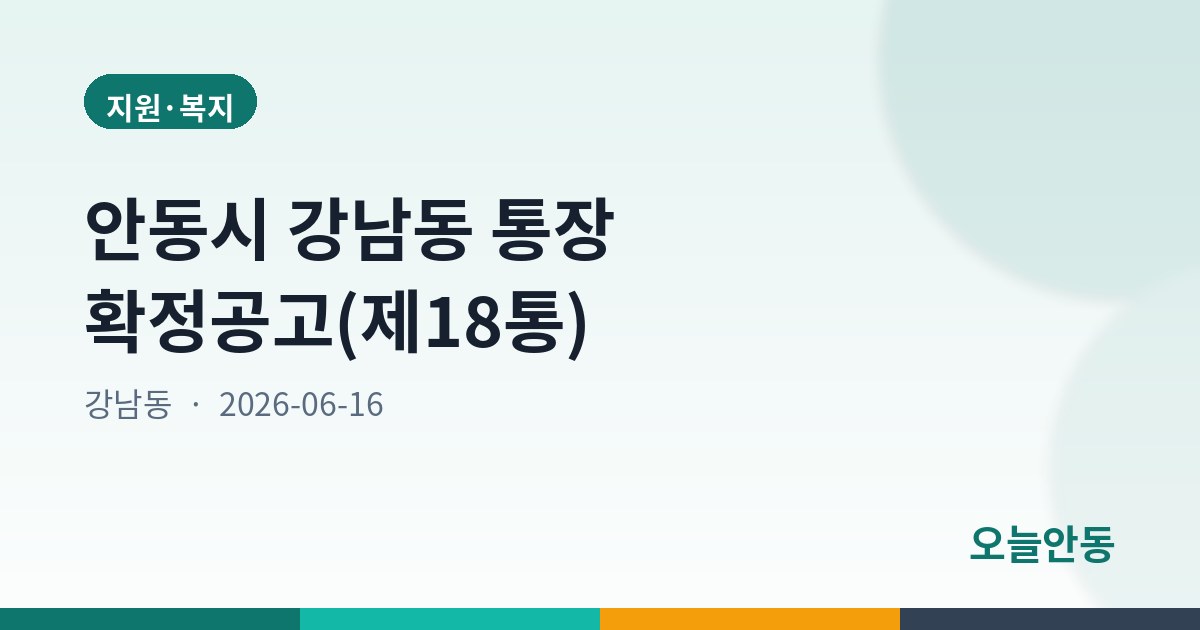 지원·복지

안동시 강남동 통장 확정공고(제18통)

강남동 · 2026-06-16

오늘안동